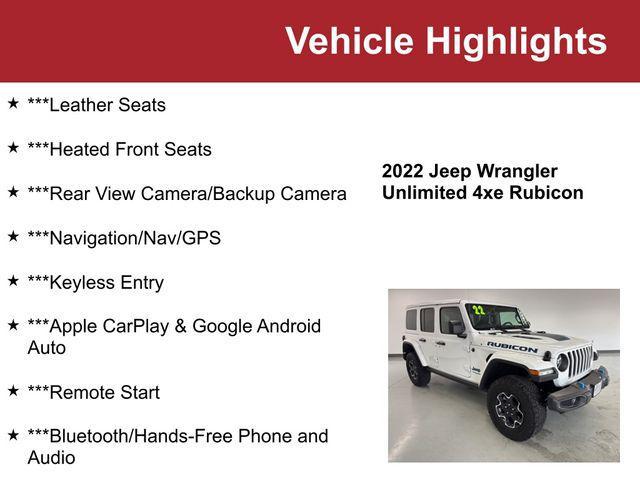 Vehicle Highlights

★ ***Leather Seats

★ ***Heated Front Seats

★ ***Rear View Camera/Backup Camera

★ ***Navigation/Nav/GPS

★ ***Keyless Entry

★ ***Apple CarPlay & Google Android Auto

★ ***Remote Start

★ ***Bluetooth/Hands-Free Phone and Audio

2022 Jeep Wrangler Unlimited 4xe Rubicon

22

RUBICON